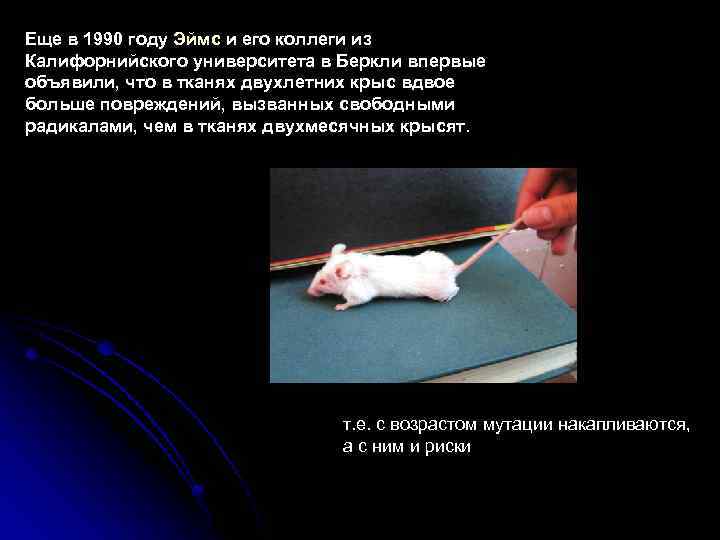 Еще в 1990 году Эймс и его коллеги из Калифорнийского университета в Беркли впервые объявили, что в тканях двухлетних крыс вдвое больше повреждений, вызванных свободными радикалами, чем в тканях двухмесячных крысят.

т.е. с возрастом мутации накапливаются, а с ним и риски